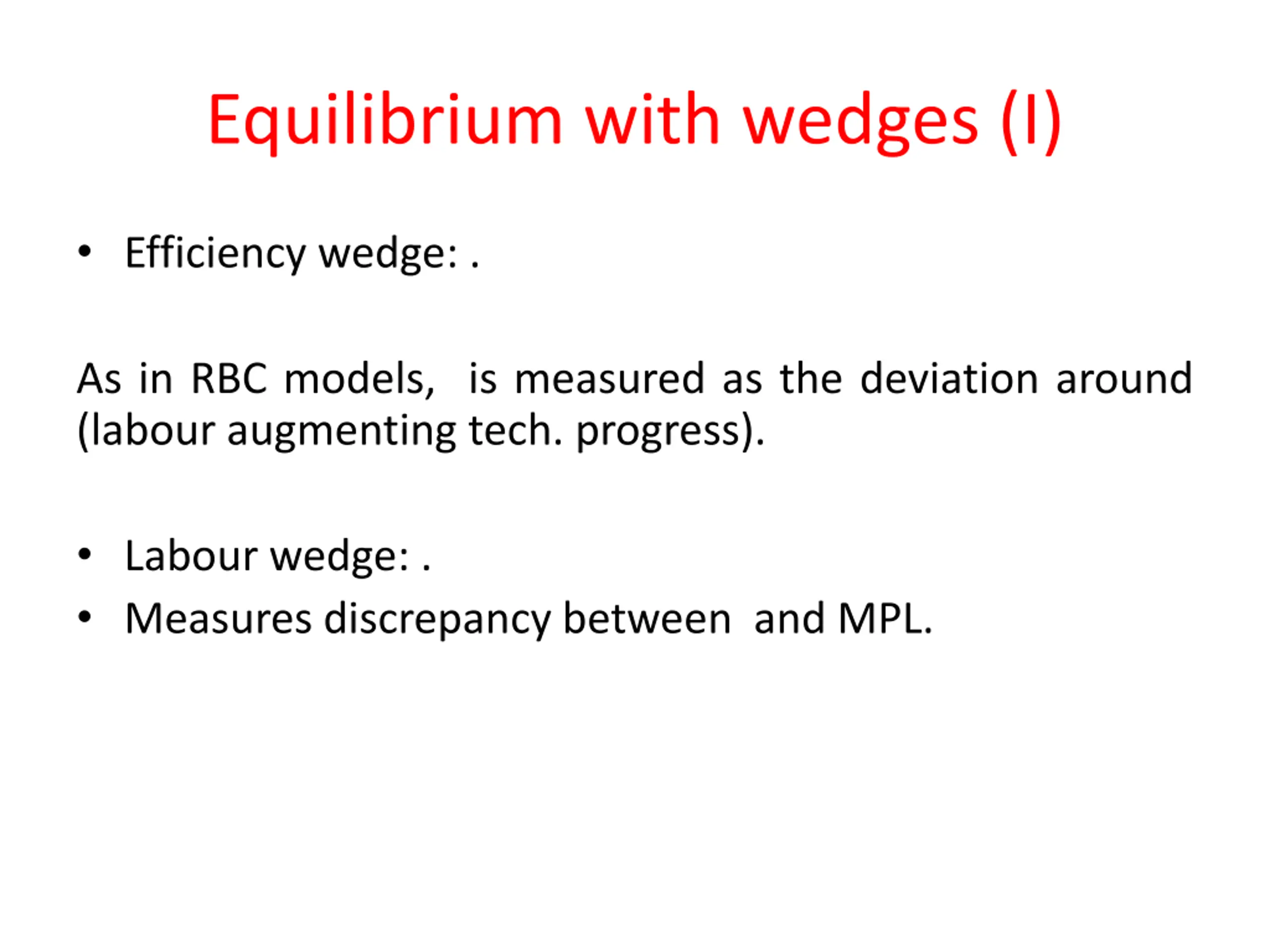 Equilibrium with wedges (I)

• Efficiency wedge: .

As in RBC models,  is measured as the deviation around (labour augmenting tech. progress).

• Labour wedge: .
• Measures discrepancy between  and MPL.